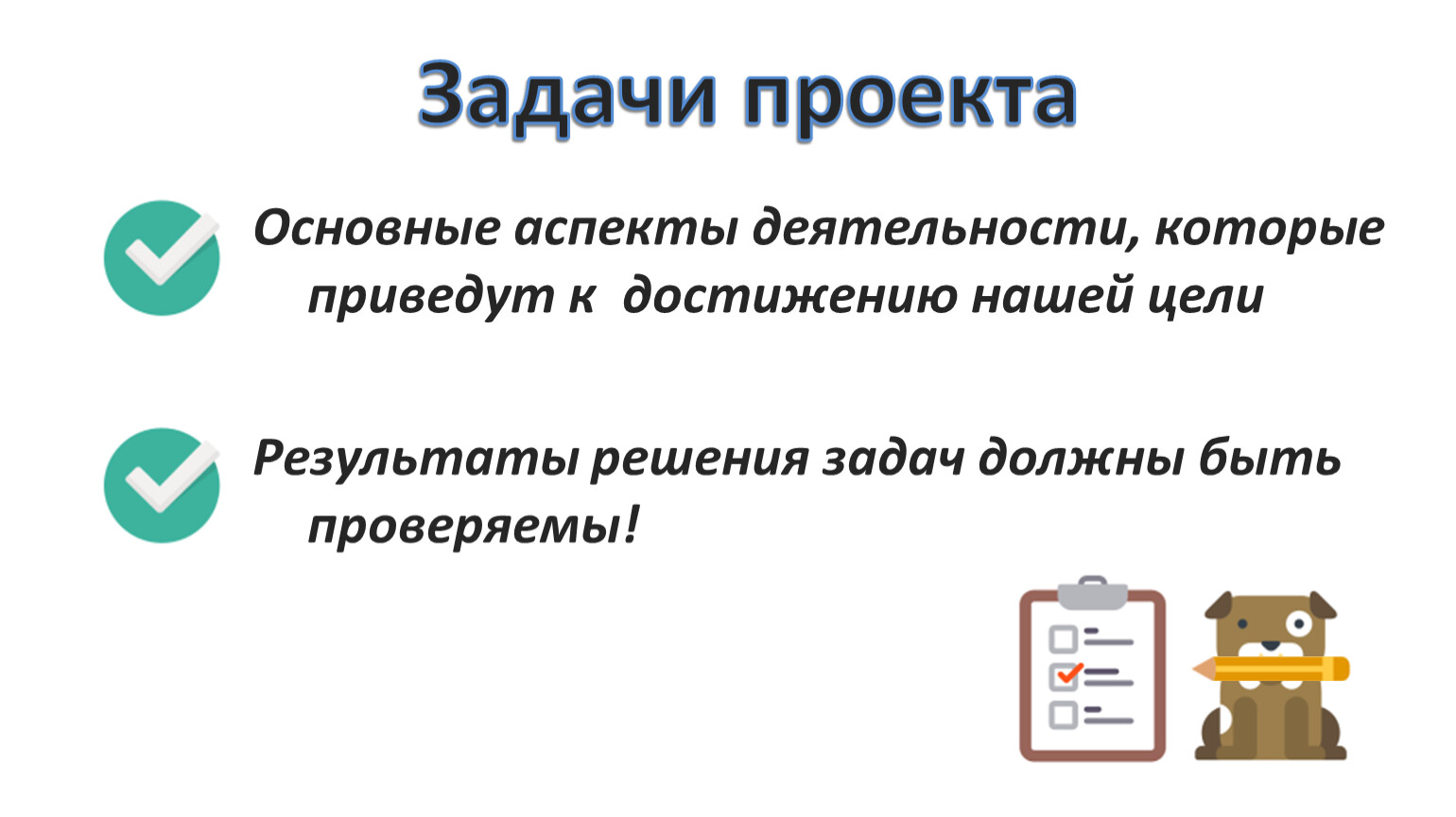 Задачи проекта

Основные аспекты деятельности, которые приведут к  достижению нашей цели

Результаты решения задач должны быть проверяемы!